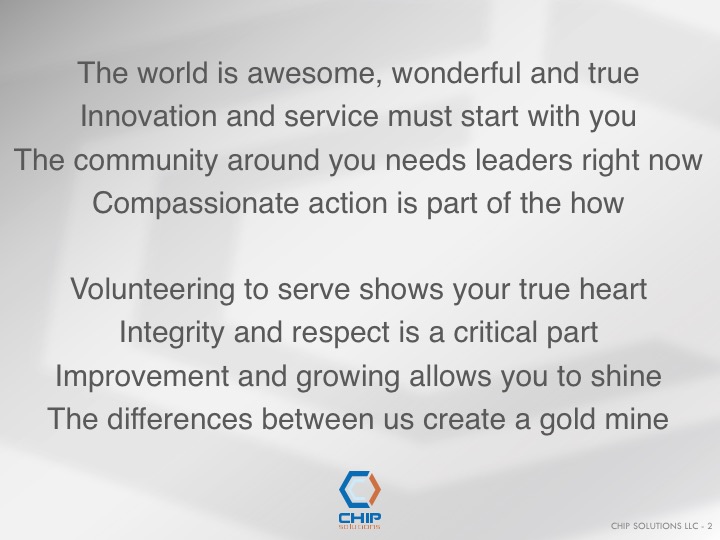 The world is awesome, wonderful and true
Innovation and service must start with you
The community around you needs leaders right now
Compassionate action is part of the how

Volunteering to serve shows your true heart
Integrity and respect is a critical part
Improvement and growing allows you to shine
The differences between us create a gold mine

CHIP
solutions

CHIP SOLUTIONS LLC - 2